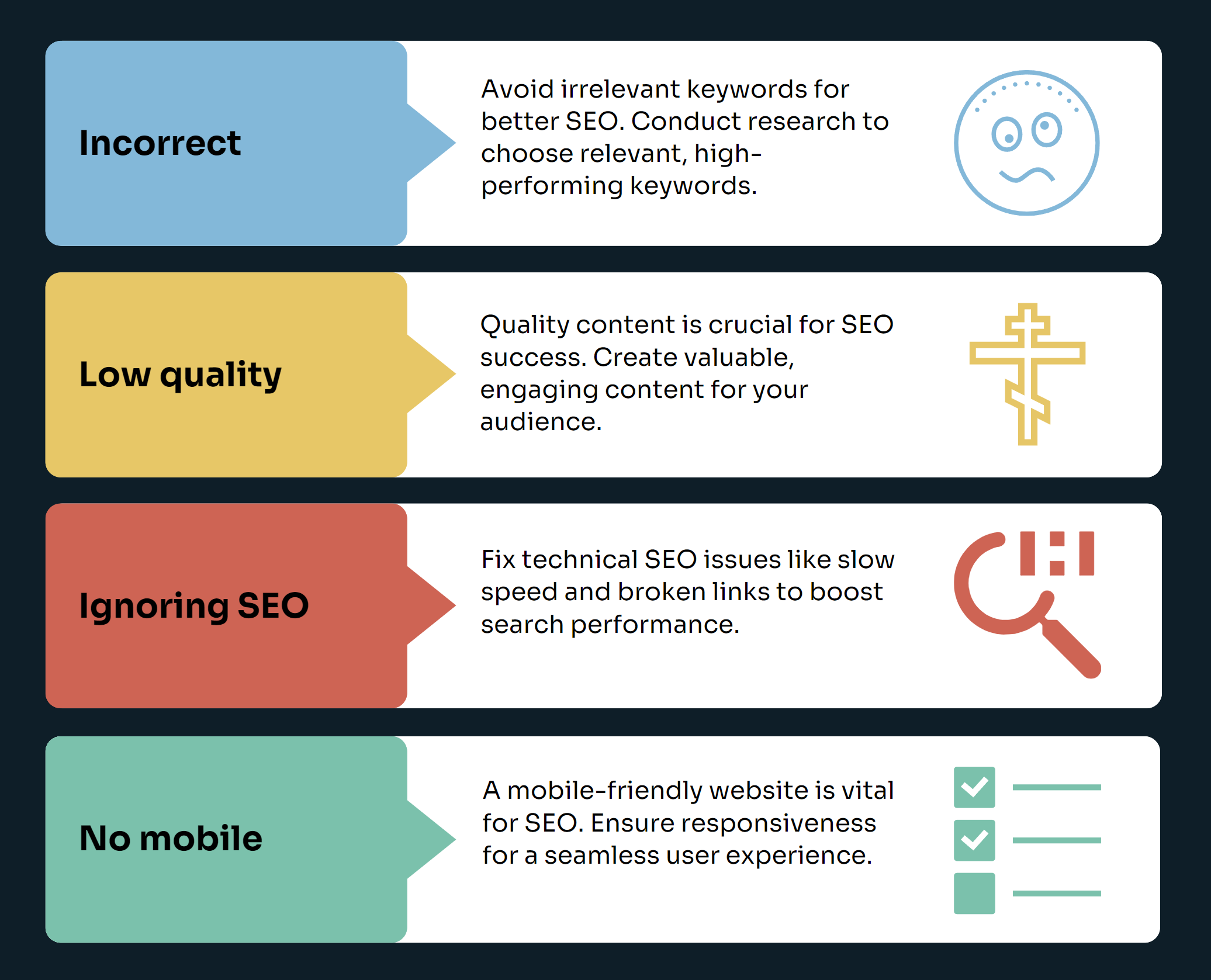 Incorrect

Avoid irrelevant keywords for better SEO. Conduct research to choose relevant, high-performing keywords.

Low quality

Quality content is crucial for SEO success. Create valuable, engaging content for your audience.

Ignoring SEO

Fix technical SEO issues like slow speed and broken links to boost search performance.

No mobile

A mobile-friendly website is vital for SEO. Ensure responsiveness for a seamless user experience.